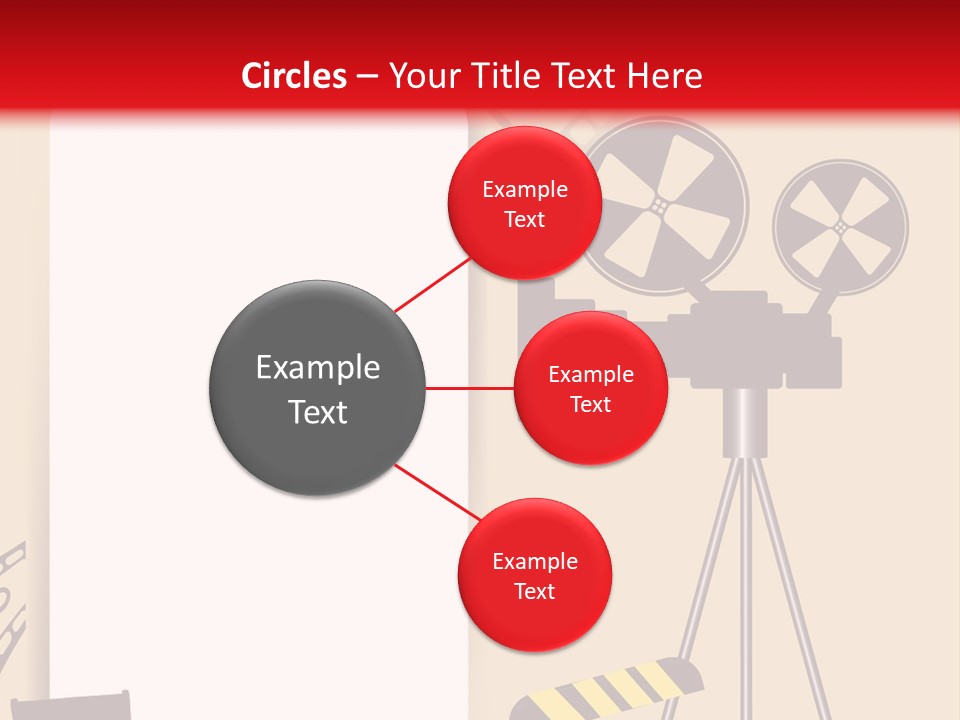 Circles – Your Title Text Here

Example Text

Example Text

Example Text

Example Text